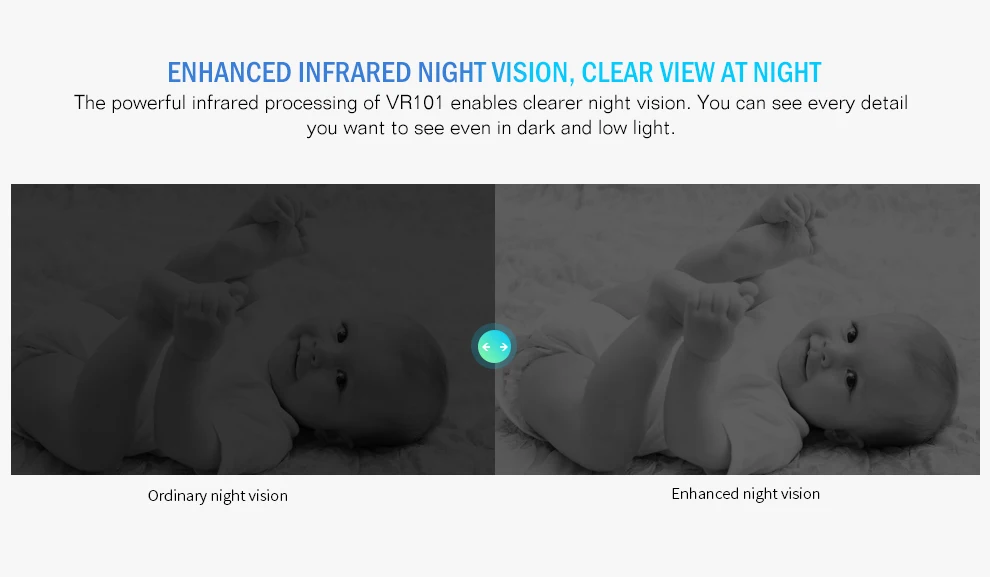 ENHANCED INFRARED NIGHT VISION, CLEAR VIEW AT NIGHT

The powerful infrared processing of VR101 enables clearer night vision. You can see every detail you want to see even in dark and low light.

Ordinary night vision

Enhanced night vision